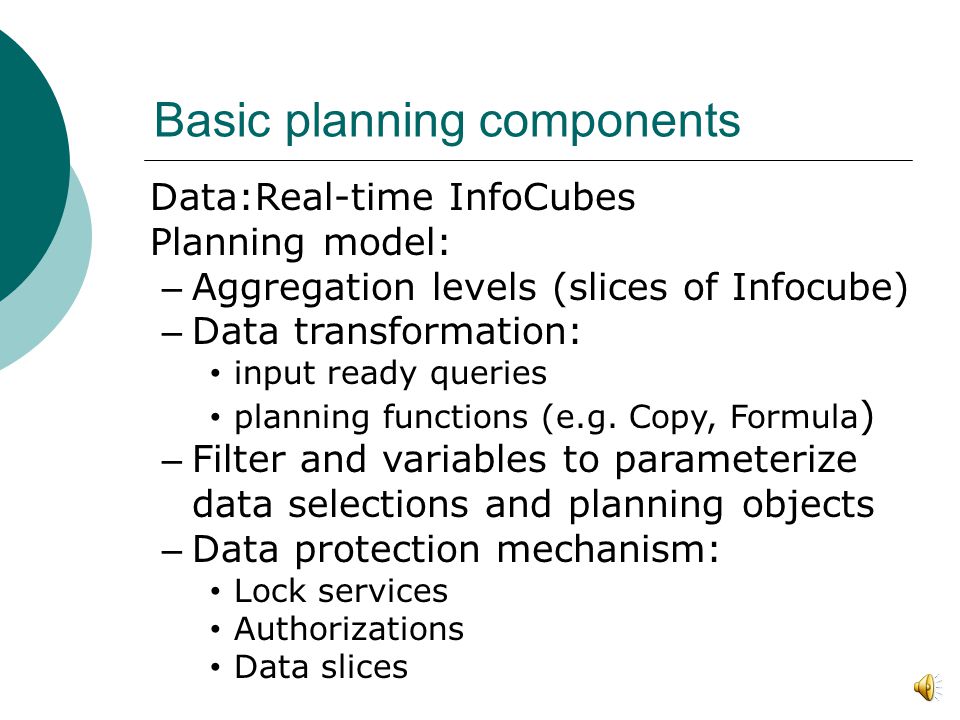 Basic planning components

Data:Real-time InfoCubes
Planning model:
– Aggregation levels (slices of Infocube)
– Data transformation:
• input ready queries
• planning functions (e.g. Copy, Formula)
– Filter and variables to parameterize data selections and planning objects
– Data protection mechanism:
• Lock services
• Authorizations
• Data slices